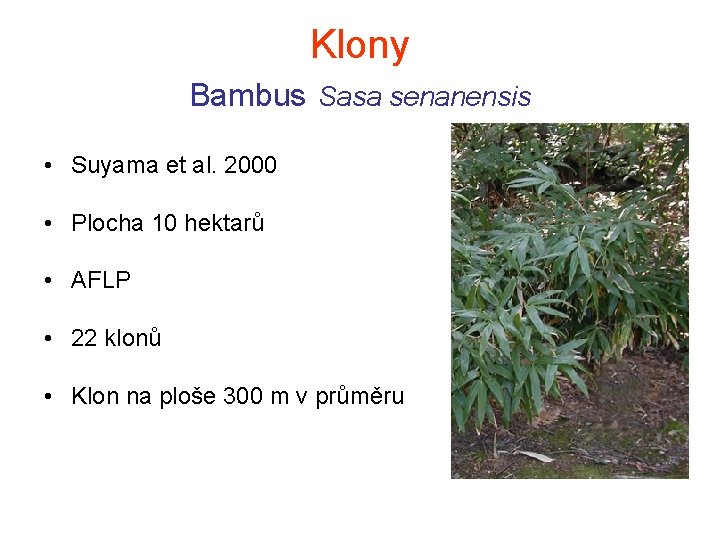 Klony

Bambus Sasa senanensis

• Suyama et al. 2000

• Plocha 10 hektarů

• AFLP

• 22 klonů

• Klon na ploše 300 m v průměru